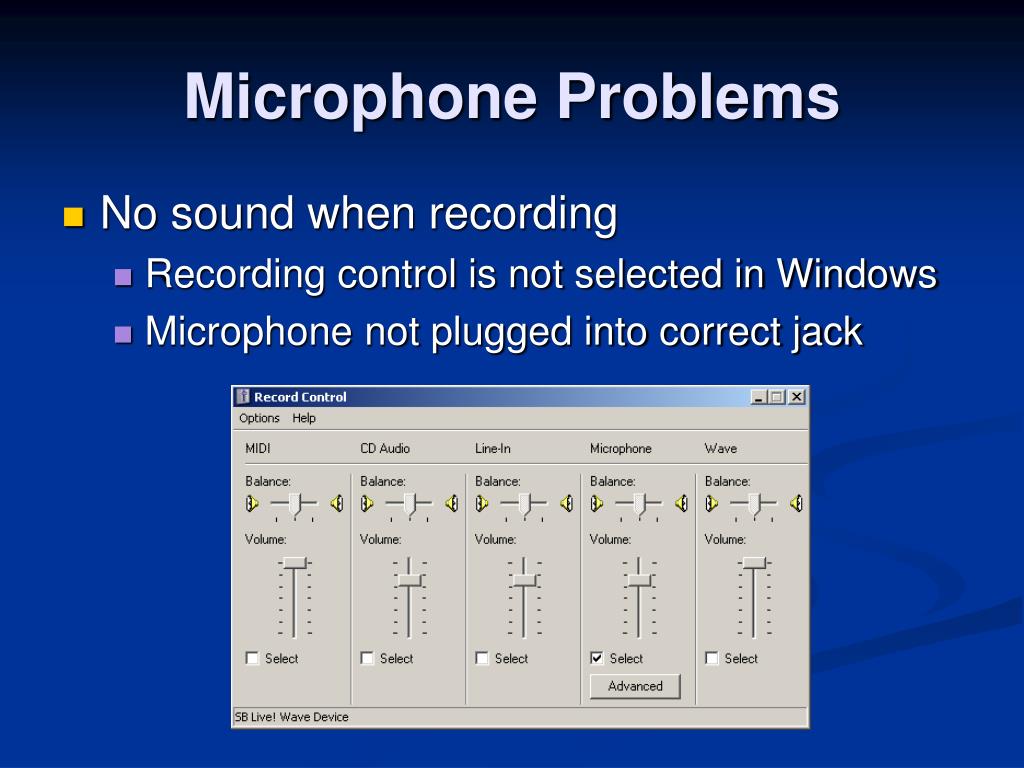 Microphone Problems

No sound when recording

Recording control is not selected in Windows

Microphone not plugged into correct jack

Record Control

Options Help

MIDI

Balance:

Volume:

Select

CD Audio

Balance:

Volume:

Select

Line-In

Balance:

Volume:

Select

Microphone

Balance:

Volume:

Select

Advanced

Wave

Balance:

Volume:

Select

SB Live! Wave Device